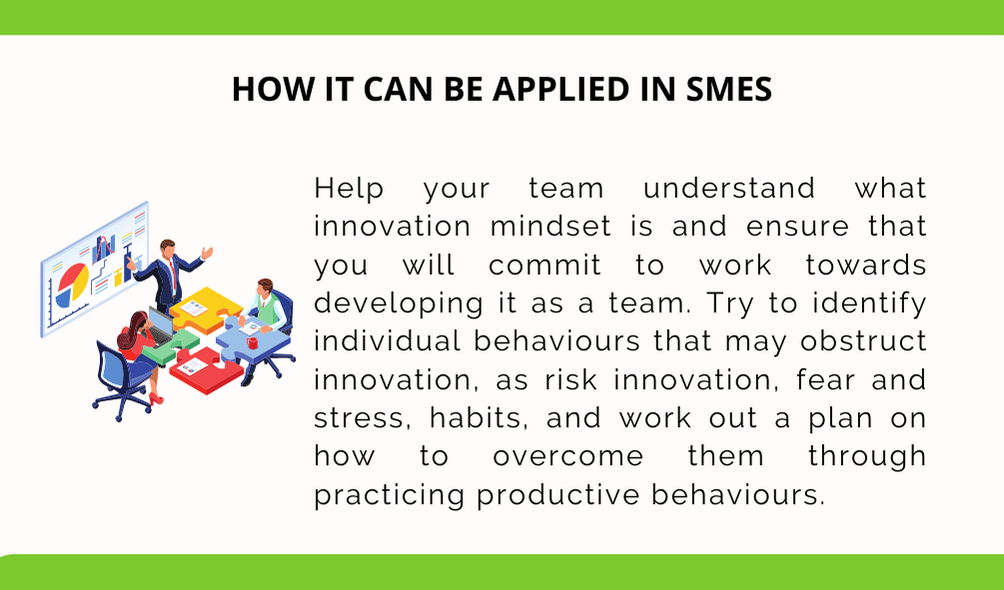 HOW IT CAN BE APPLIED IN SMES

Help your team understand what innovation mindset is and ensure that you will commit to work towards developing it as a team. Try to identify individual behaviours that may obstruct innovation, as risk innovation, fear and stress, habits, and work out a plan on how to overcome them through practicing productive behaviours.